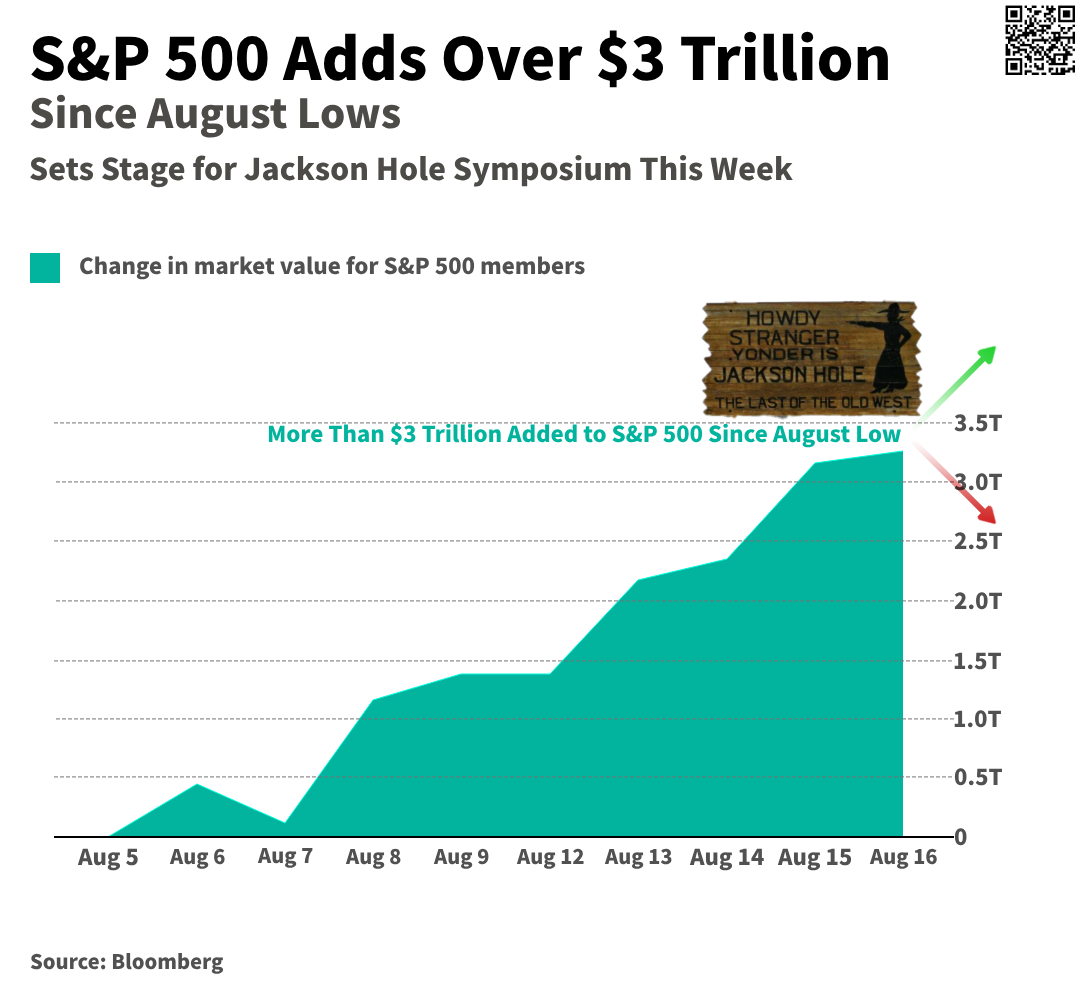 S&P 500 Adds Over $3 Trillion
Since August Lows

Sets Stage for Jackson Hole Symposium This Week

Change in market value for S&P 500 members

HOWDY STRANGER YONDER IS JACKSON HOLE THE LAST OF THE OLD WEST

More Than $3 Trillion Added to S&P 500 Since August Low

3.5T
3.0T
2.5T
2.0T
1.5T
1.0T
0.5T
0

Aug 5 Aug 6 Aug 7 Aug 8 Aug 9 Aug 12 Aug 13 Aug 14 Aug 15 Aug 16

Source: Bloomberg